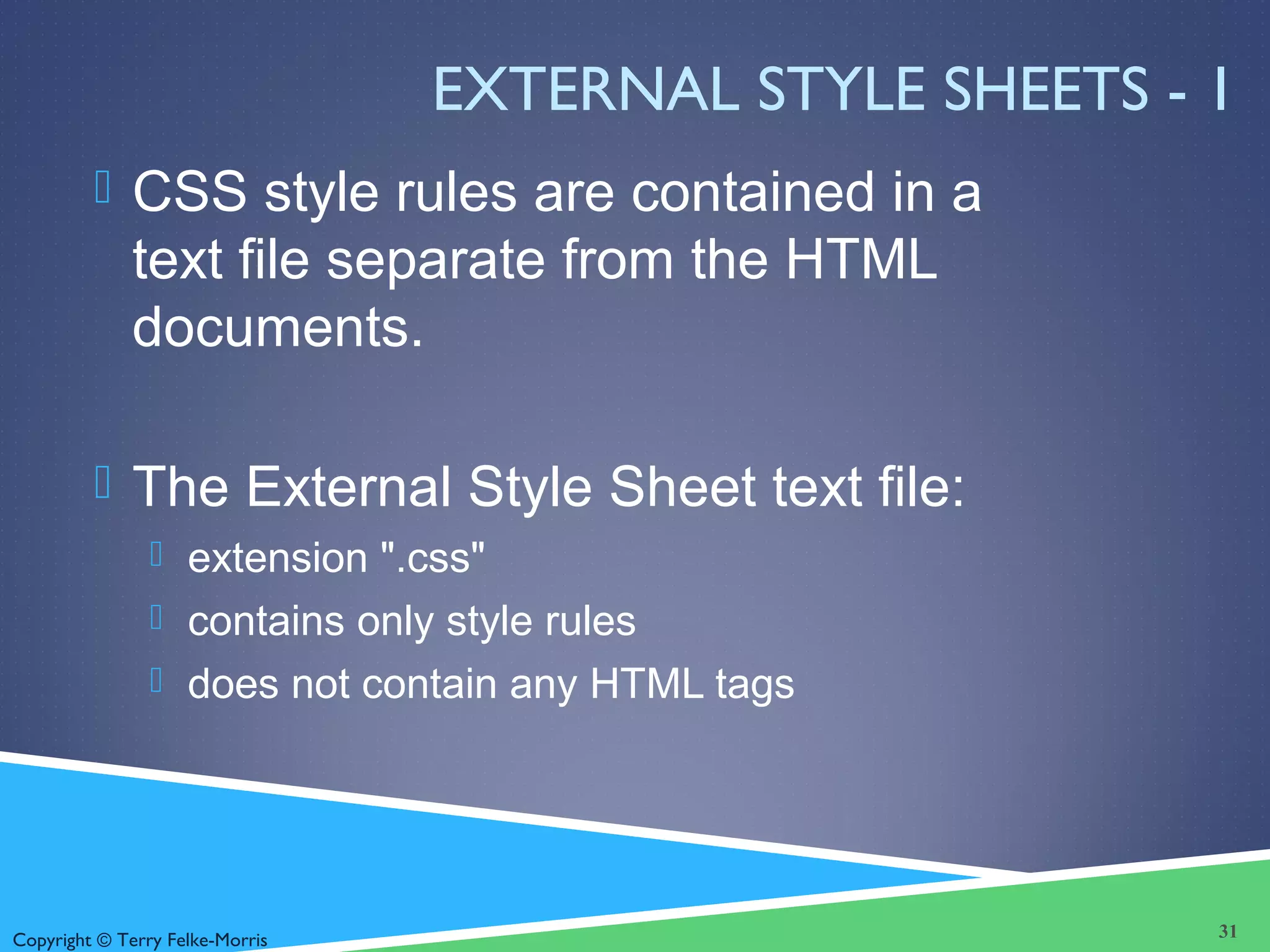 EXTERNAL STYLE SHEETS - 1

CSS style rules are contained in a text file separate from the HTML documents.

The External Style Sheet text file:

extension ".css"

contains only style rules

does not contain any HTML tags

Copyright © Terry Felke-Morris

31